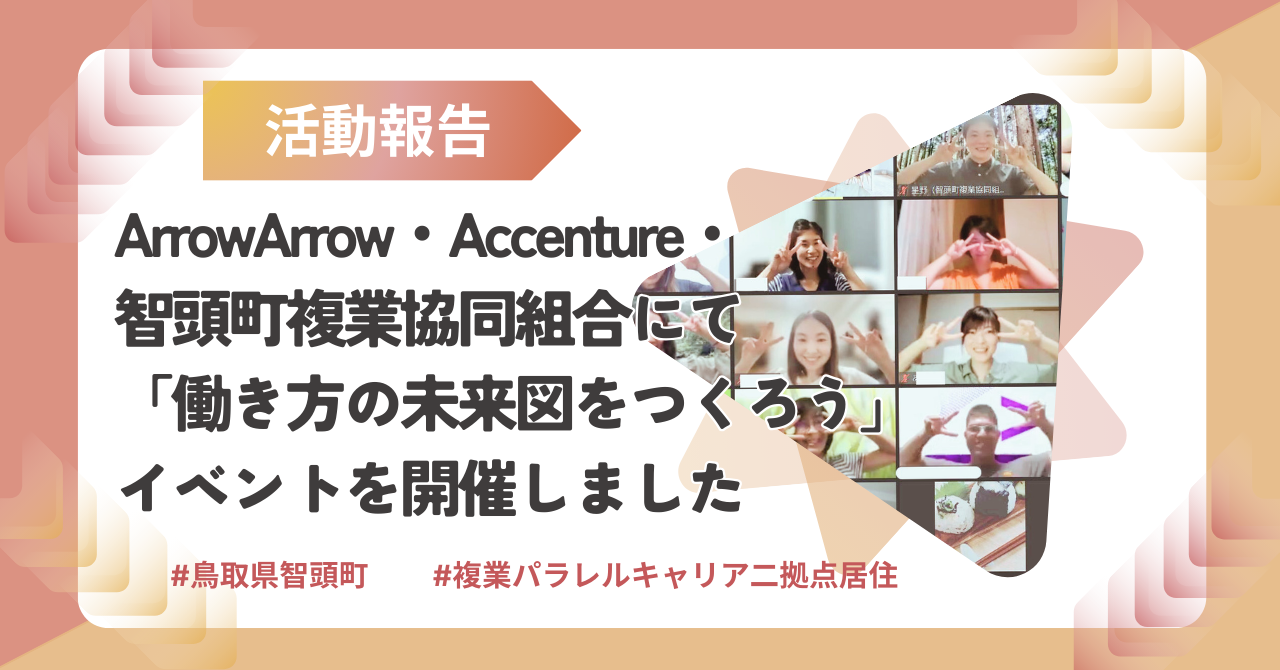 活動報告

ArrowArrow・Accenture・智頭町複業協同組合にて「働き方の未来図をつくろう」イベントを開催しました

星野（智頭町複業協同組...

#鳥取県智頭町 #複業パラレルキャリア二拠点居住